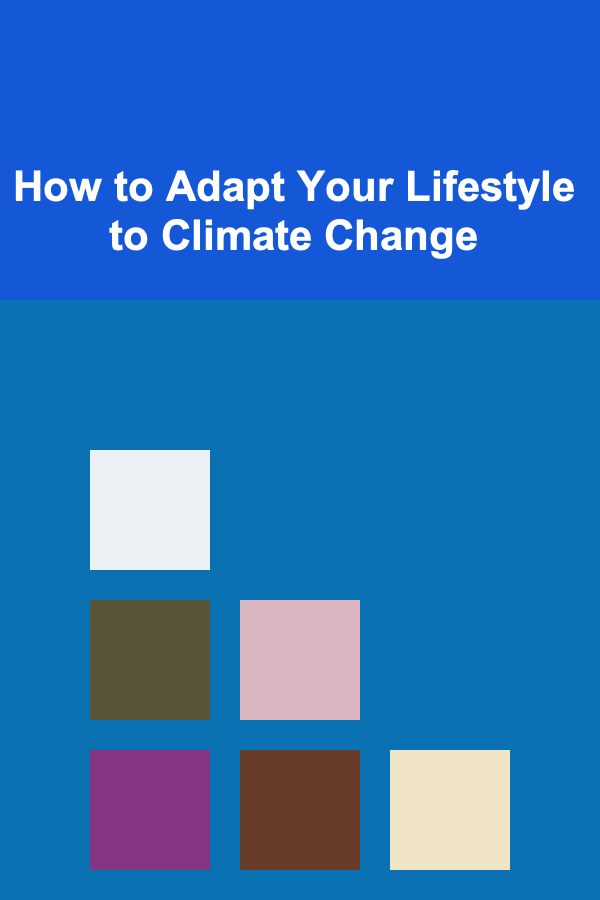 How to Adapt Your Lifestyle to Climate Change